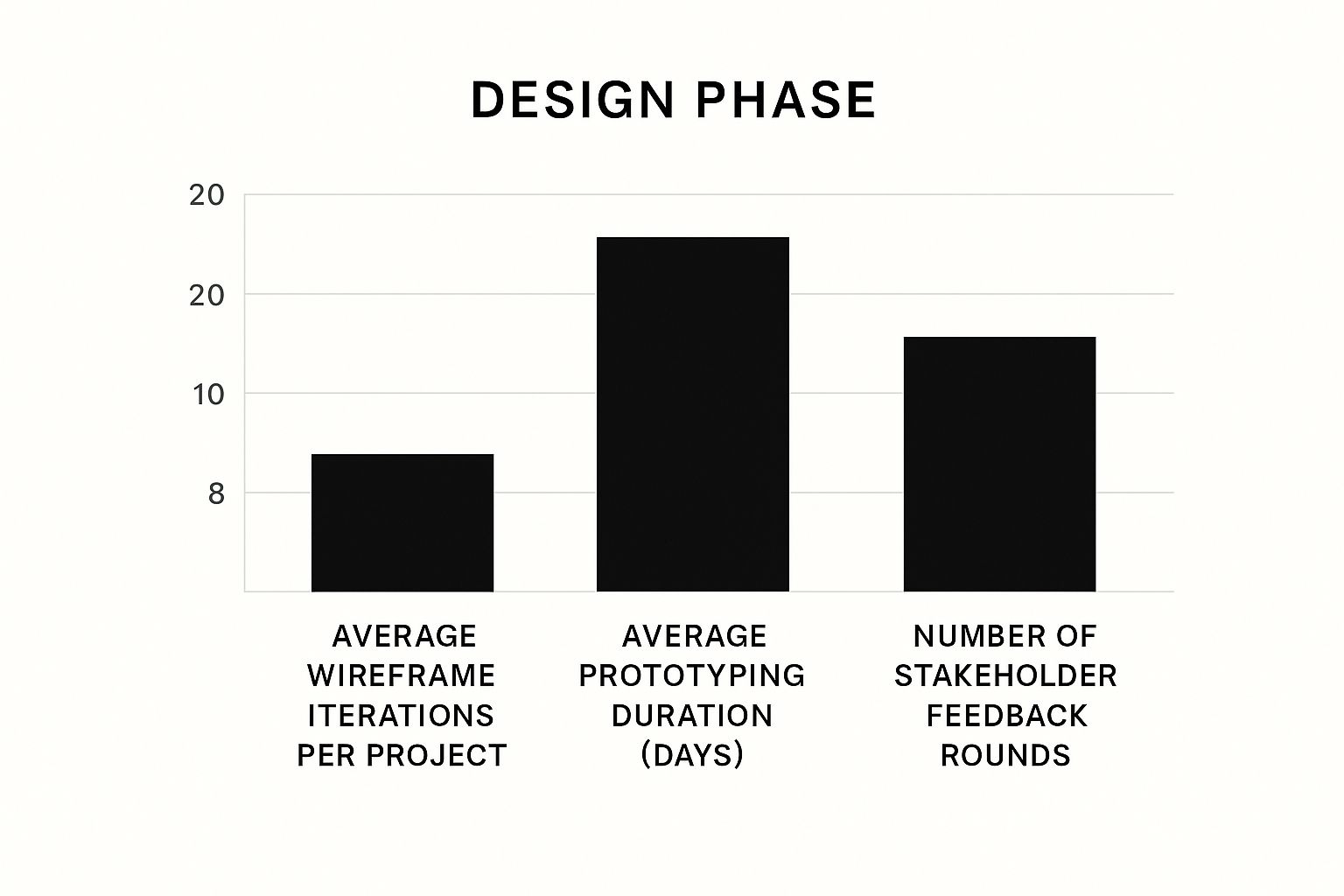 DESIGN PHASE

20

20

10

8

AVERAGE WIREFRAME ITERATIONS PER PROJECT

AVERAGE PROTOTYPING DURATION (DAYS)

NUMBER OF STAKEHOLDER FEEDBACK ROUNDS